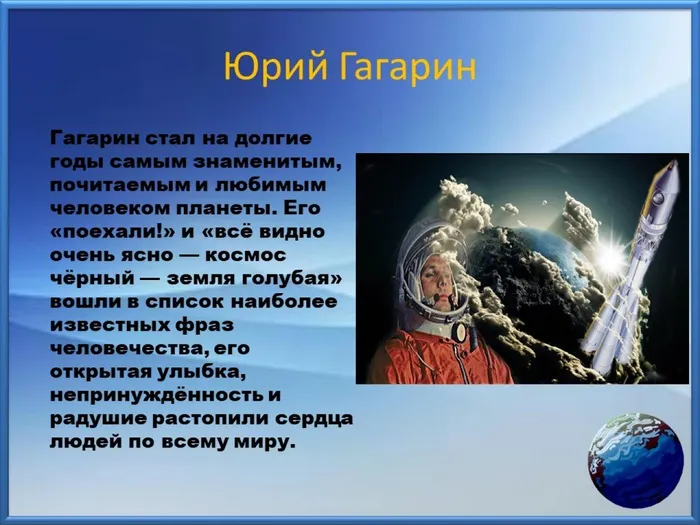 Юрий Гагарин

Гагарин стал на долгие годы самым знаменитым, почитаемым и любимым человеком планеты. Его «поехали!» и «всё видно очень ясно — космос чёрный — земля голубая» вошли в список наиболее известных фраз человечества, его открытая улыбка, непринуждённость и радушие растопили сердца людей по всему миру.